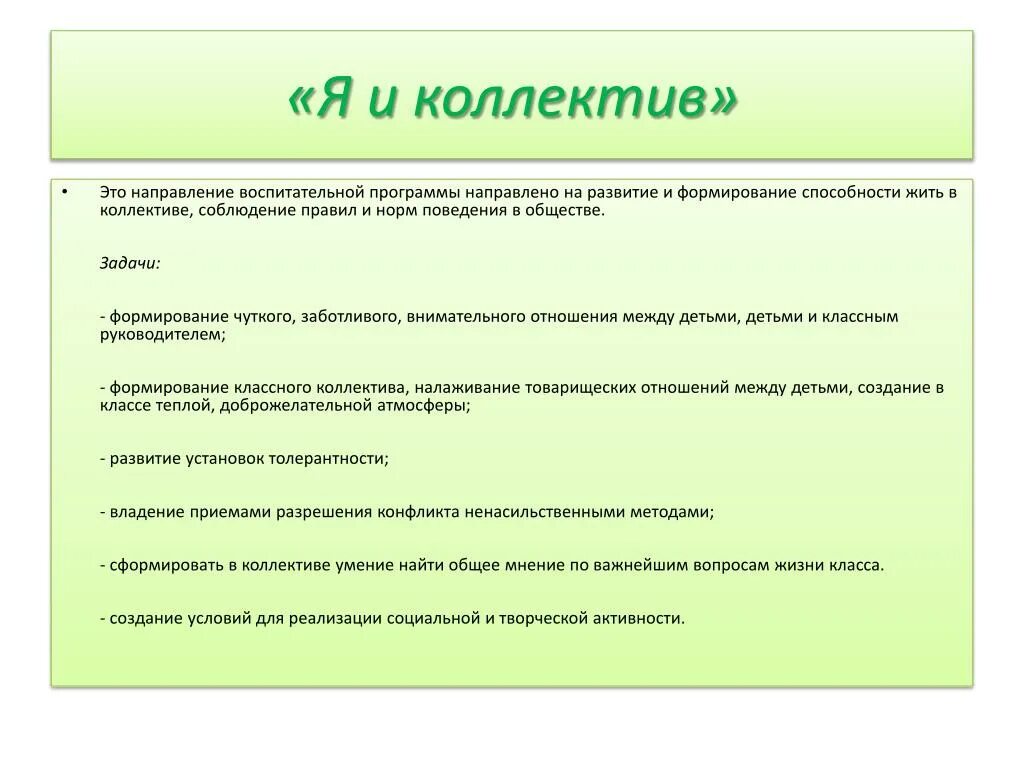 «Я и коллектив»

• Это направление воспитательной программы направлено на развитие и формирование способности жить в коллективе, соблюдение правил и норм поведения в обществе.

Задачи:

- формирование чуткого, заботливого, внимательного отношения между детьми, детьми и классным руководителем;

- формирование классного коллектива, налаживание товарищеских отношений между детьми, создание в классе теплой, доброжелательной атмосферы;

- развитие установок толерантности;

- владение приемами разрешения конфликта ненасильственными методами;

- сформировать в коллективе умение найти общее мнение по важнейшим вопросам жизни класса.

- создание условий для реализации социальной и творческой активности.